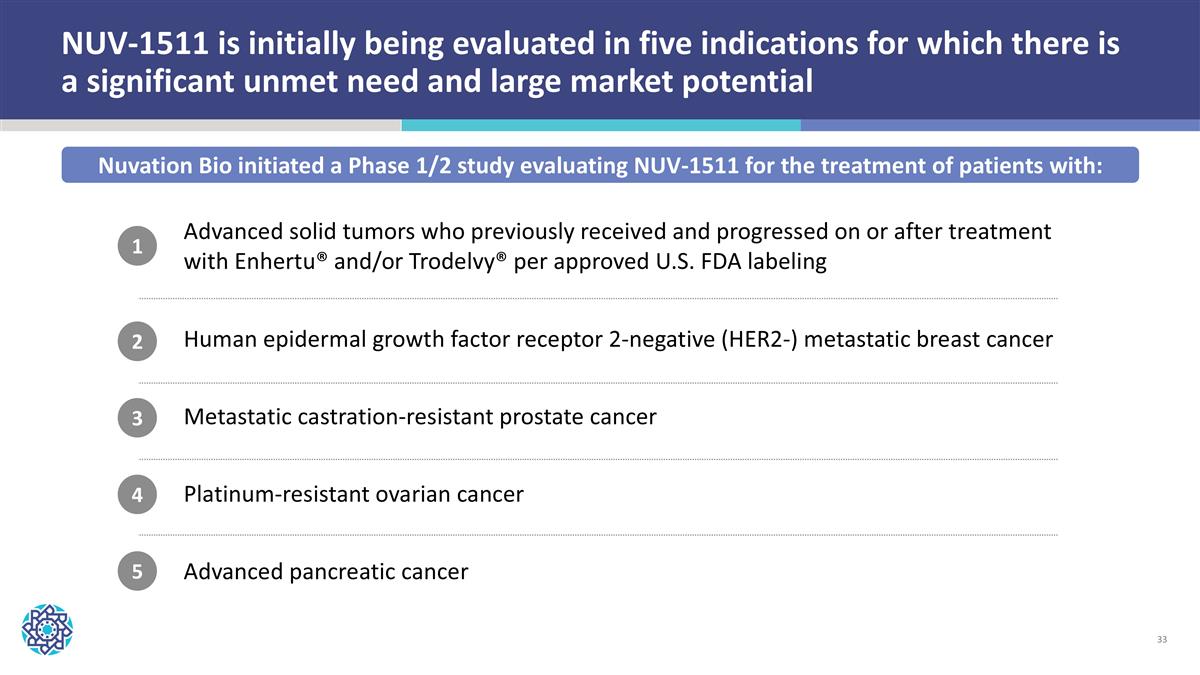 NUV-1511 is initially being evaluated in five indications for which there is a significant unmet need and large market potential

Nuvation Bio initiated a Phase 1/2 study evaluating NUV-1511 for the treatment of patients with:

1 Advanced solid tumors who previously received and progressed on or after treatment with Enhertu® and/or Trodelvy® per approved U.S. FDA labeling

2 Human epidermal growth factor receptor 2-negative (HER2-) metastatic breast cancer

3 Metastatic castration-resistant prostate cancer

4 Platinum-resistant ovarian cancer

5 Advanced pancreatic cancer

33